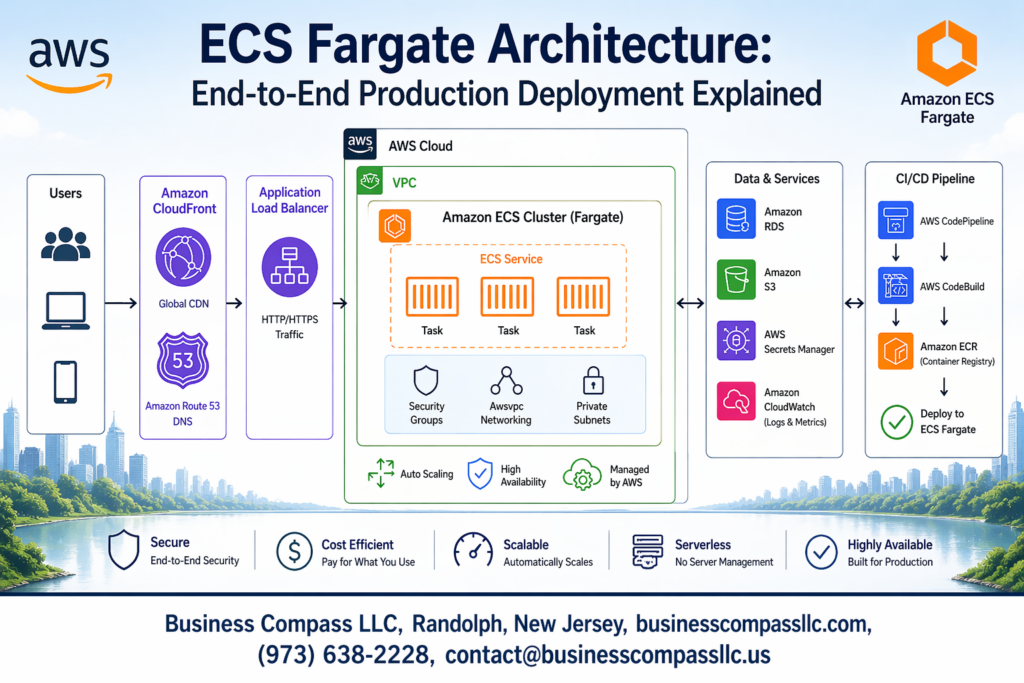 aws

ECS Fargate Architecture:
End-to-End Production Deployment Explained

Amazon ECS Fargate

Users

Amazon CloudFront

Global CDN

53

Amazon Route 53 DNS

Application Load Balancer

HTTP/HTTPS Traffic

aws AWS Cloud

VPC

Amazon ECS Cluster (Fargate)

ECS Service

Task

Task

Task

Security Groups

Awsvpc Networking

Private Subnets

Auto Scaling

High Availability

Managed by AWS

Data & Services

Amazon RDS

Amazon S3

AWS Secrets Manager

Amazon CloudWatch (Logs & Metrics)

CI/CD Pipeline

AWS CodePipeline

AWS CodeBuild

Amazon ECR (Container Registry)

Deploy to ECS Fargate

Secure
End-to-End Security

Cost Efficient
Pay for What You Use

Scalable
Automatically Scales

Serverless
No Server Management

Highly Available
Built for Production

Business Compass LLC, Randolph, New Jersey, businesscompassllc.com, (973) 638-2228, contact@businesscompassllc.us